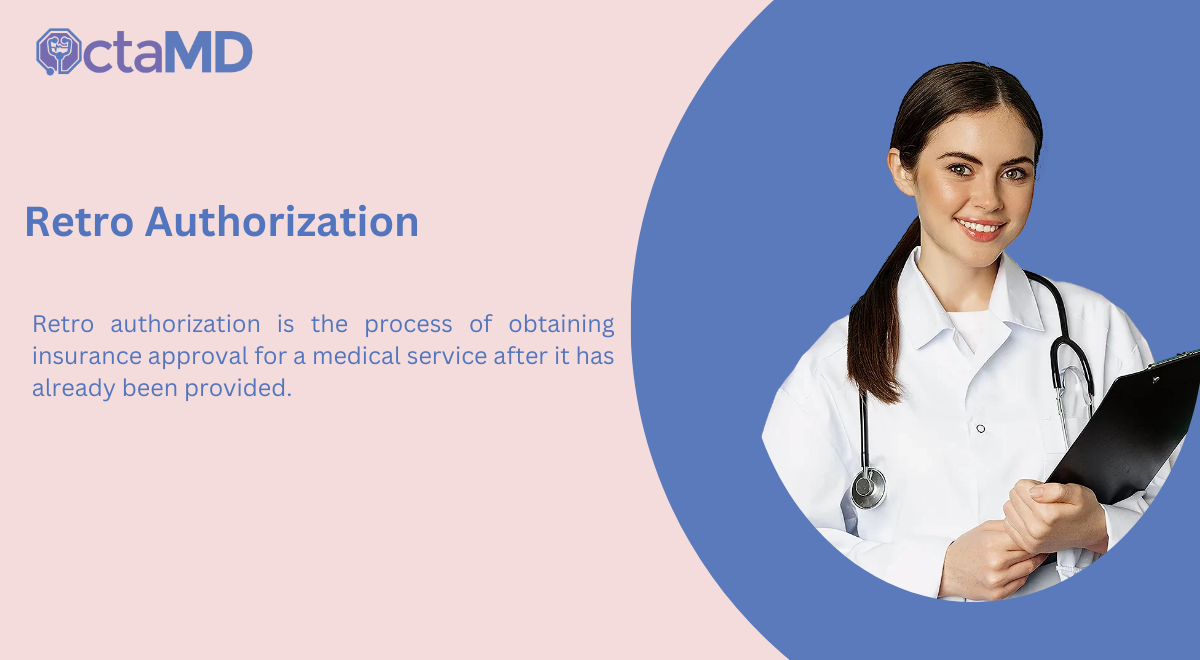 OctaMD

Retro Authorization

Retro authorization is the process of obtaining insurance approval for a medical service after it has already been provided.